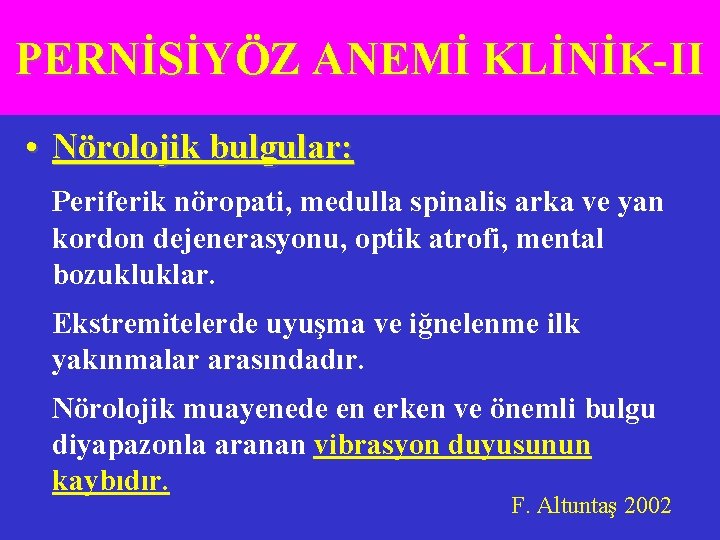 PERNİSİYÖZ ANEMİ KLİNİK-II

• Nörolojik bulgular:

Periferik nöropati, medulla spinalis arka ve yan kordon dejenerasyonu, optik atrofi, mental bozukluklar.

Ekstremitelerde uyuşma ve iğnelenme ilk yakınmalar arasındadır.

Nörolojik muayenede en erken ve önemli bulgu diyapazonla aranan vibrasyon duyusunun kaybıdır.

F. Altuntaş 2002